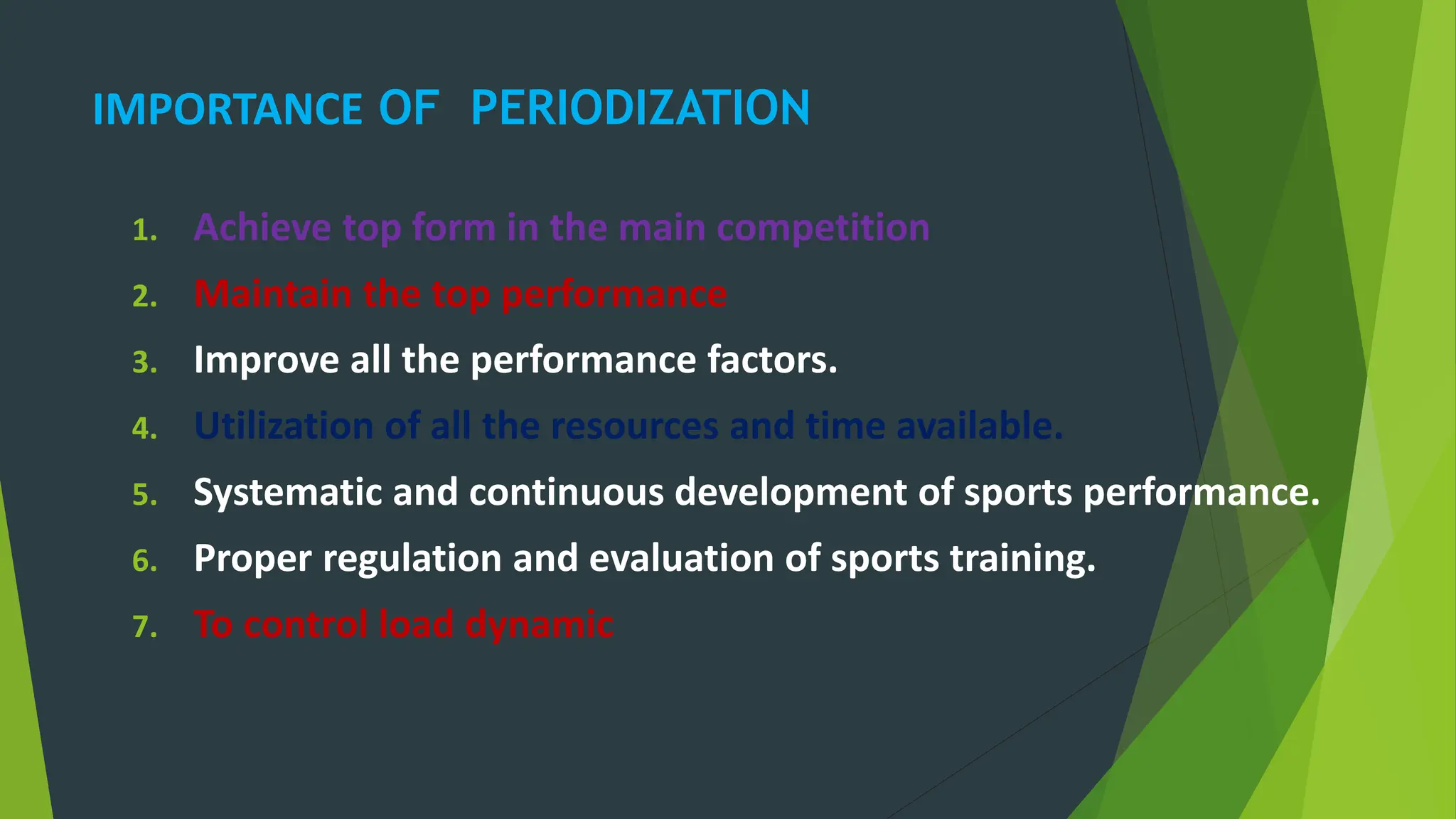 IMPORTANCE OF PERIODIZATION

1. Achieve top form in the main competition
2. Maintain the top performance
3. Improve all the performance factors.
4. Utilization of all the resources and time available.
5. Systematic and continuous development of sports performance.
6. Proper regulation and evaluation of sports training.
7. To control load dynamic